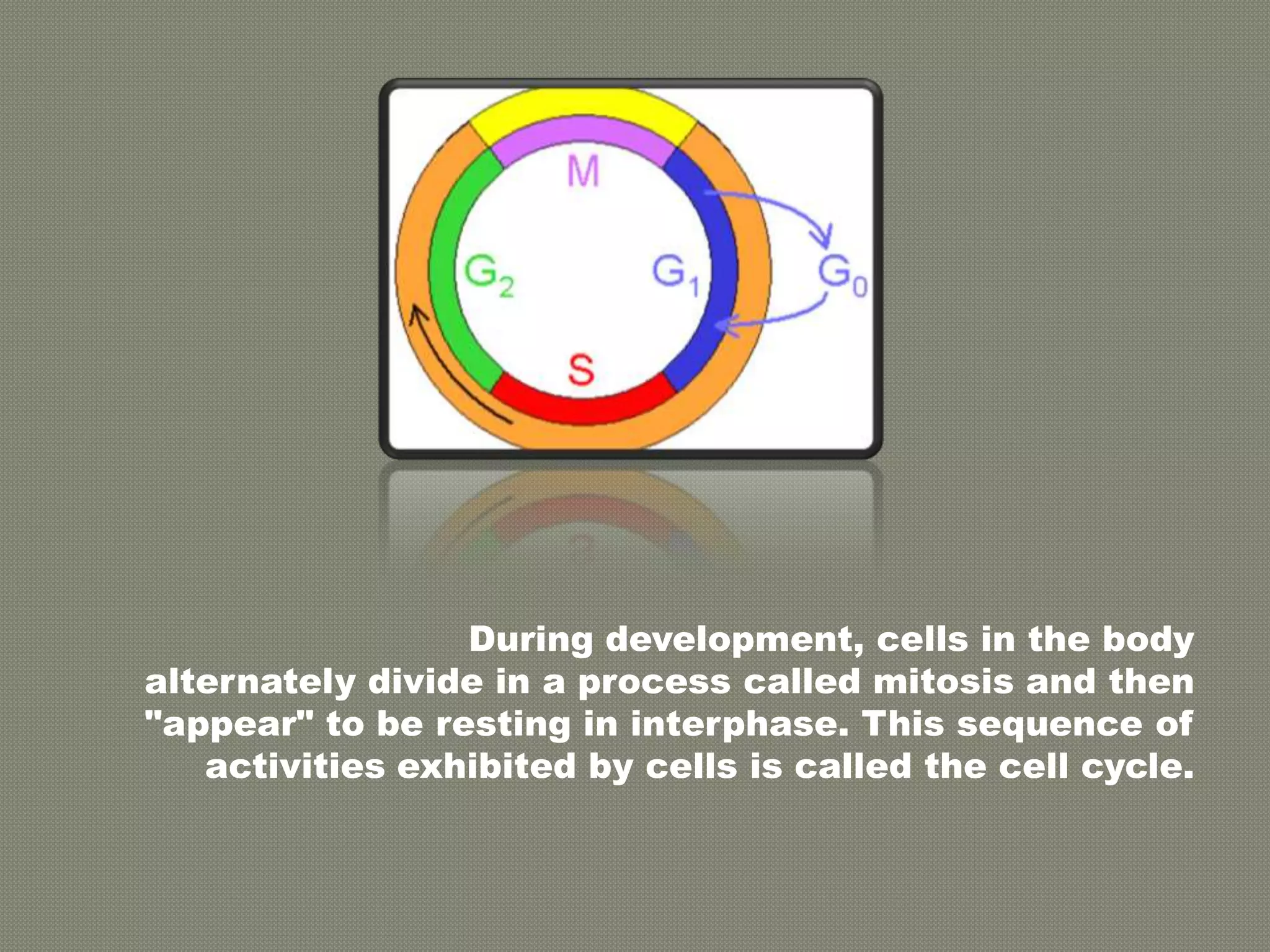 M

$G_2$

$G_1$

$G_0$

S

During development, cells in the body alternately divide in a process called mitosis and then "appear" to be resting in interphase. This sequence of activities exhibited by cells is called the cell cycle.